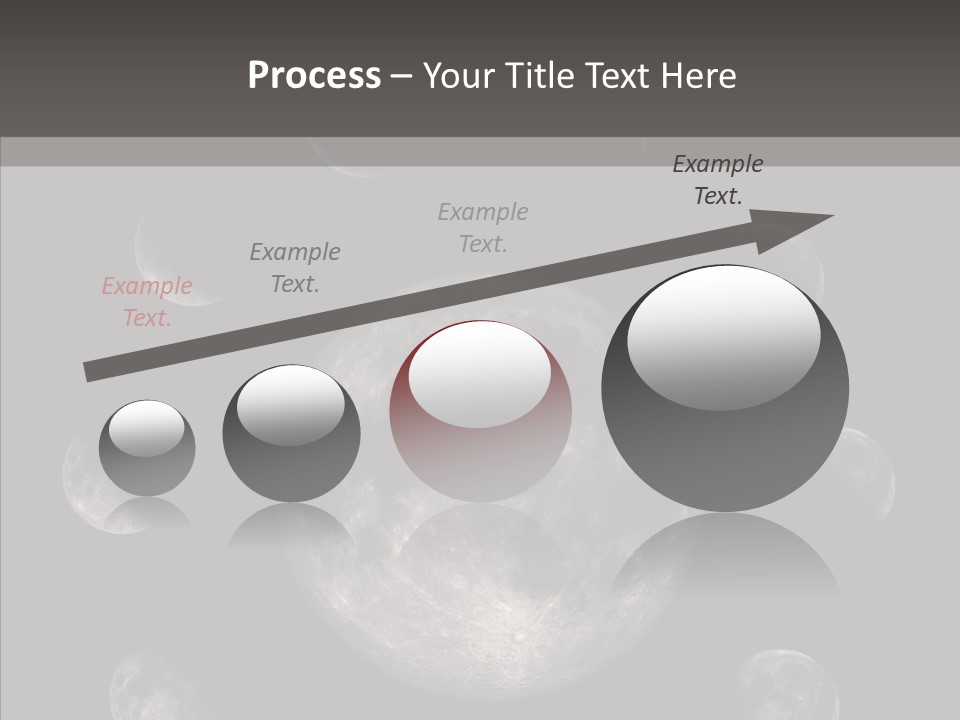 Process – Your Title Text Here

Example Text.

Example Text.

Example Text.

Example Text.